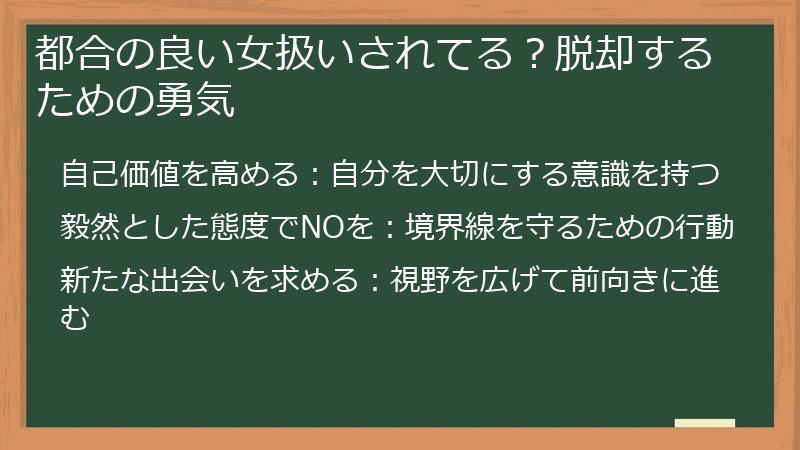 都合の良い女扱いされてる？脱却するための勇気

自己価値を高める：自分を大切にする意識を持つ

毅然とした態度でNOを：境界線を守るための行動

新たな出会いを求める：視野を広げて前向きに進む